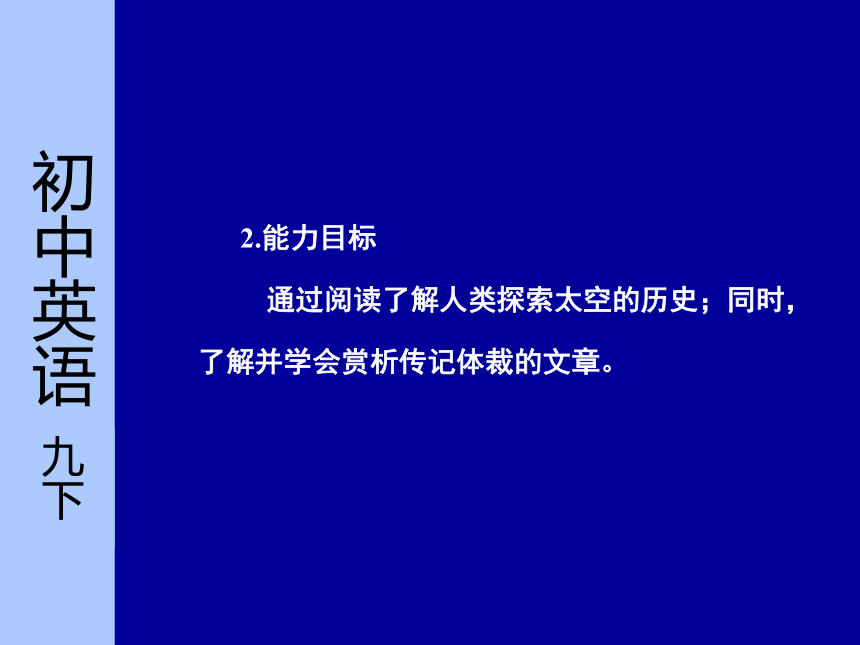 初中英语 九下

2.能力目标

通过阅读了解人类探索太空的历史；同时，了解并学会赏析传记体裁的文章。